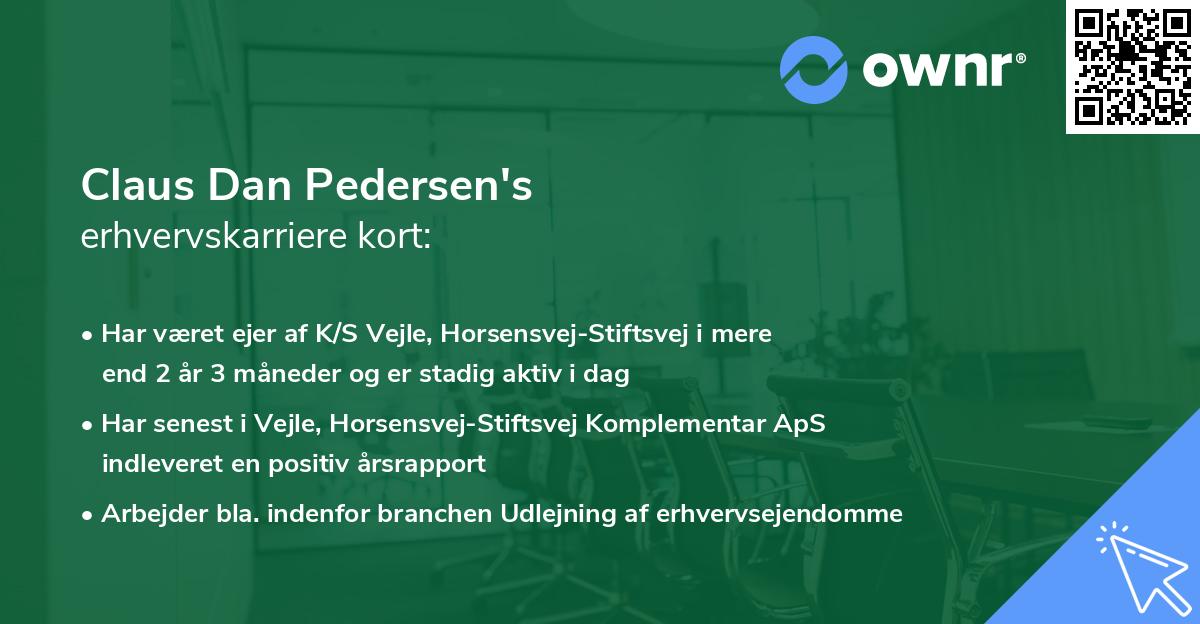 ownr®

Claus Dan Pedersen's
erhvervskarriere kort:

• Har været ejer af K/S Vejle, Horsensvej-Stiftsvej i mere end 2 år 3 måneder og er stadig aktiv i dag

• Har senest i Vejle, Horsensvej-Stiftsvej Komplementar ApS indleveret en positiv årsrapport

• Arbejder bla. indenfor branchen Udlejning af erhvervsejendomme